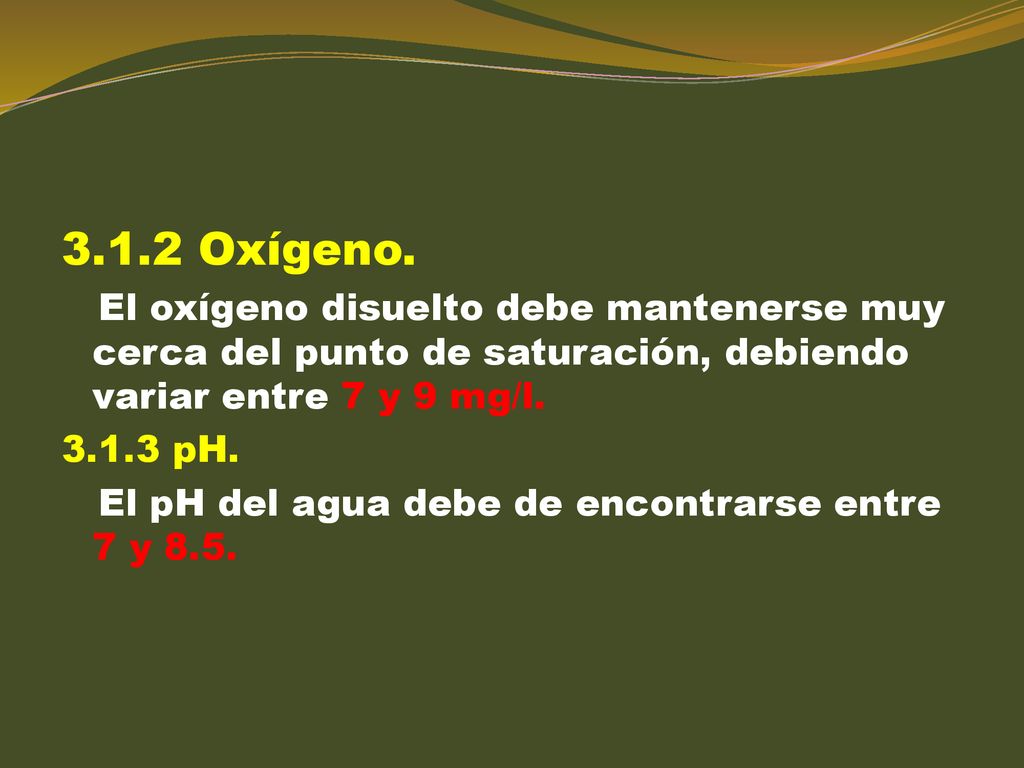 3.1.2 Oxígeno.

El oxígeno disuelto debe mantenerse muy cerca del punto de saturación, debiendo variar entre 7 y 9 mg/l.

3.1.3 pH.

El pH del agua debe de encontrarse entre 7 y 8.5.